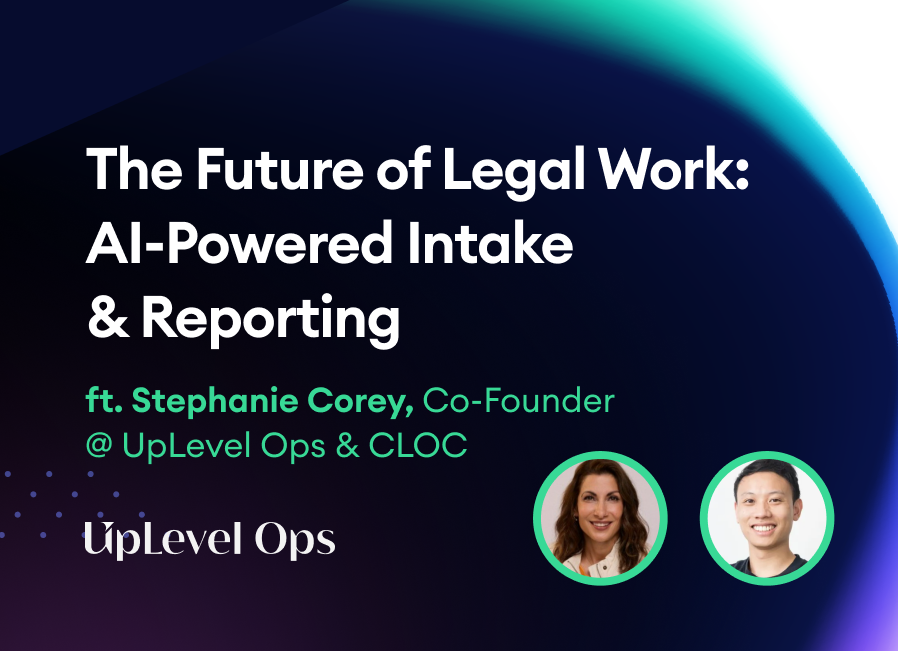 The Future of Legal Work: AI-Powered Intake & Reporting

ft. Stephanie Corey, Co-Founder @ UpLevel Ops & CLOC

UpLevel Ops